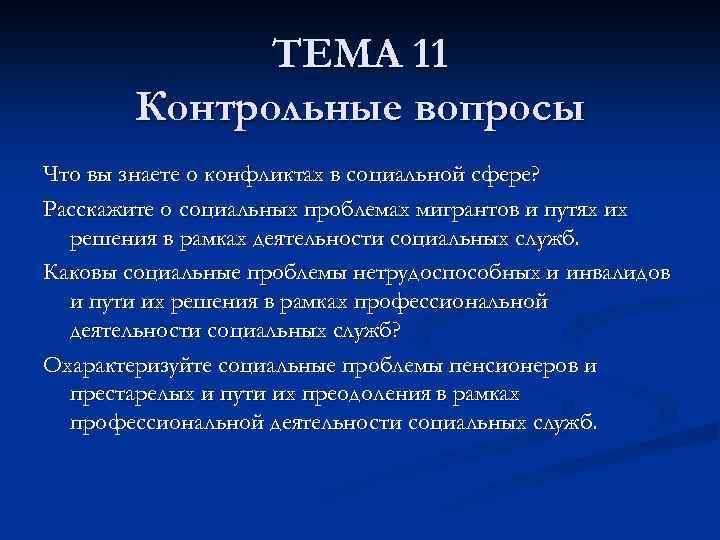 ТЕМА 11
Контрольные вопросы

Что вы знаете о конфликтах в социальной сфере?

Расскажите о социальных проблемах мигрантов и путях их решения в рамках деятельности социальных служб.

Каковы социальные проблемы нетрудоспособных и инвалидов и пути их решения в рамках профессиональной деятельности социальных служб?

Охарактеризуйте социальные проблемы пенсионеров и престарелых и пути их преодоления в рамках профессиональной деятельности социальных служб.